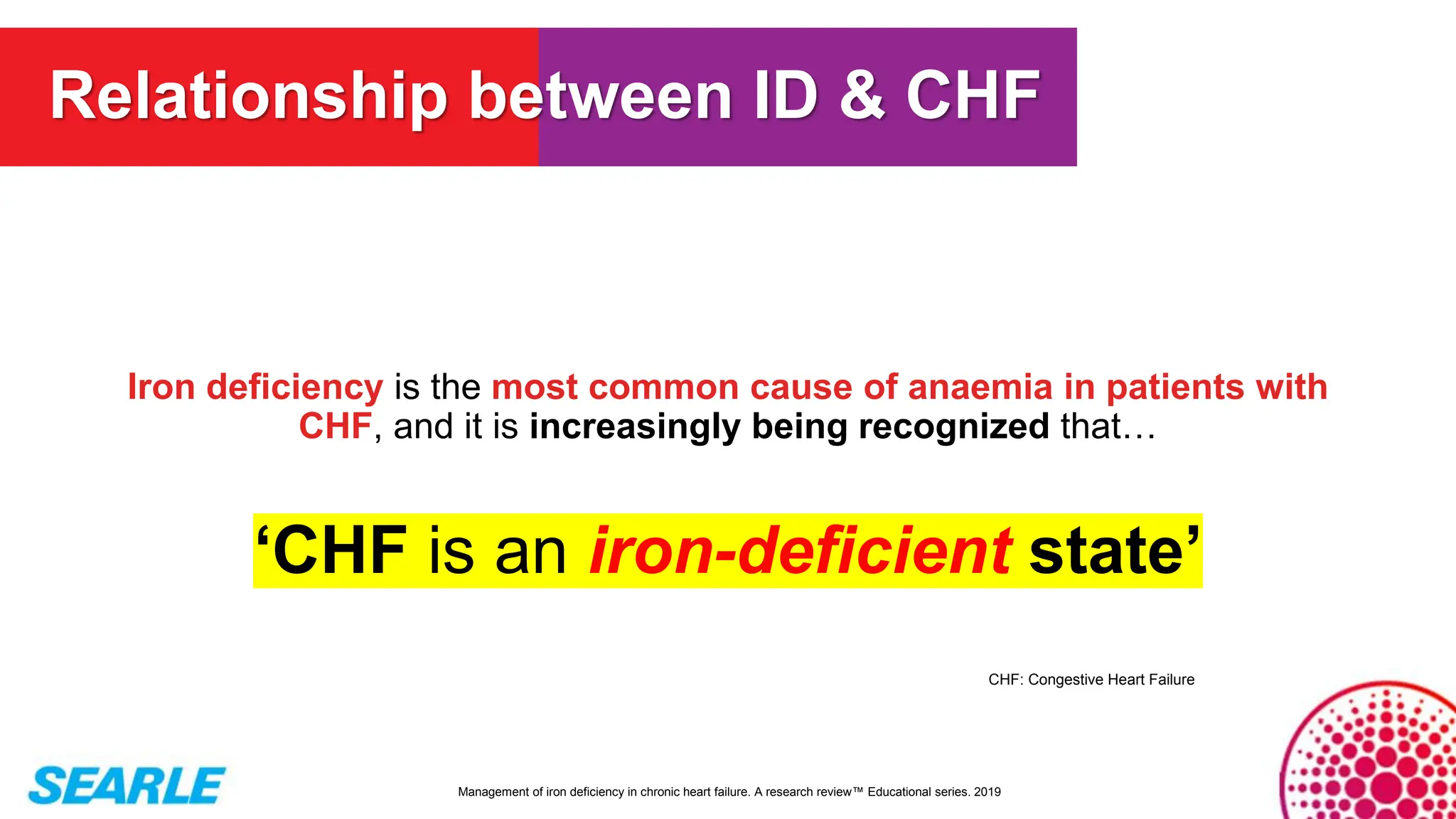 Relationship between ID & CHF

Iron deficiency is the most common cause of anaemia in patients with CHF, and it is increasingly being recognized that…

‘CHF is an iron-deficient state’

CHF: Congestive Heart Failure

SEARLE

Management of iron deficiency in chronic heart failure. A research review™ Educational series. 2019